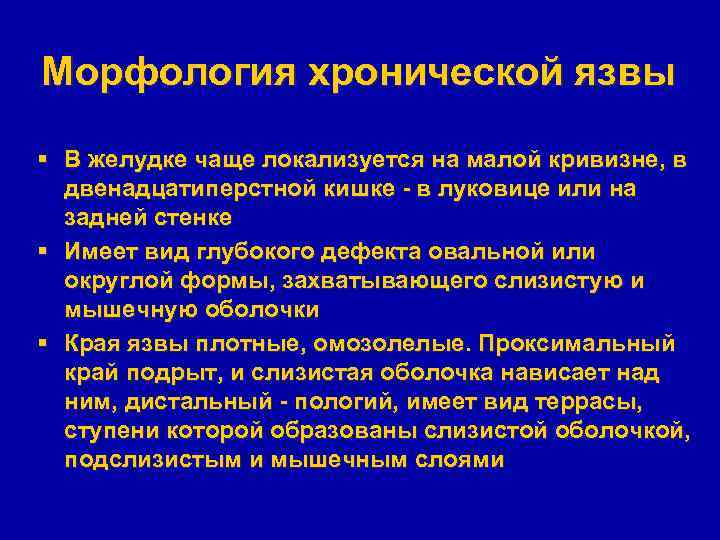 Морфология хронической язвы

▪ В желудке чаще локализуется на малой кривизне, в двенадцатиперстной кишке - в луковице или на задней стенке
▪ Имеет вид глубокого дефекта овальной или округлой формы, захватывающего слизистую и мышечную оболочки
▪ Края язвы плотные, омозолелые. Проксимальный край подрыт, и слизистая оболочка нависает над ним, дистальный - пологий, имеет вид террасы, ступени которой образованы слизистой оболочкой, подслизистым и мышечным слоями